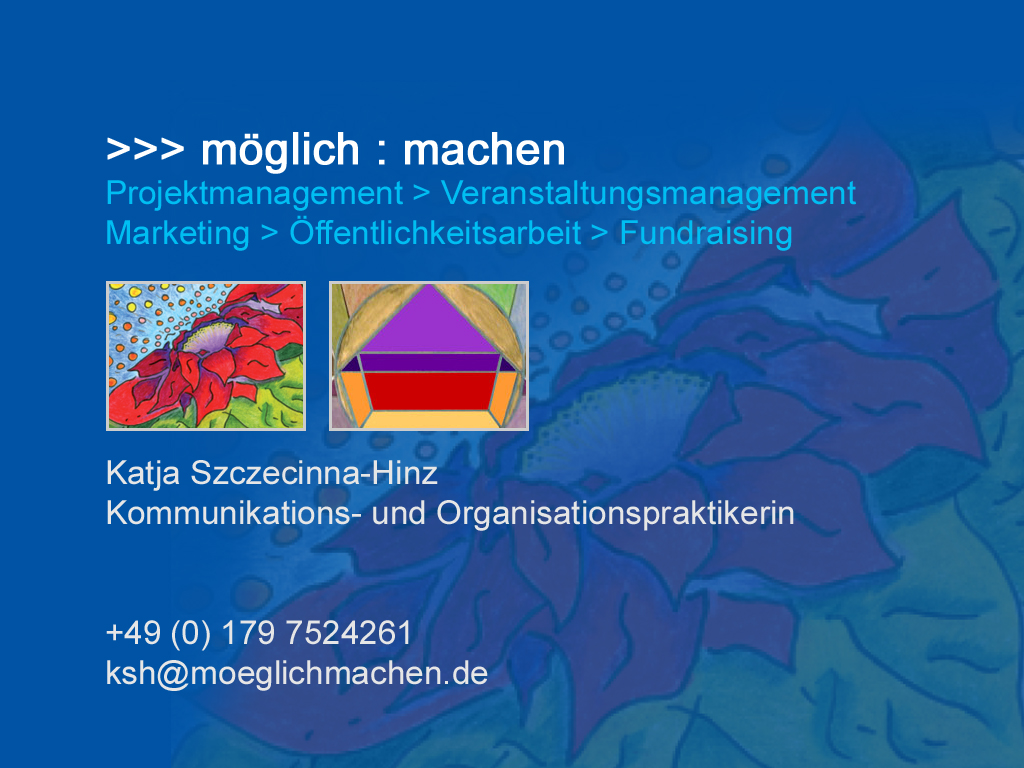 >>> möglich : machen
Projektmanagement > Veranstaltungsmanagement
Marketing > Öffentlichkeitsarbeit > Fundraising

Katja Szczecinna-Hinz
Kommunikations- und Organisationspraktikerin

+49 (0) 179 7524261
ksh@moeglichmachen.de